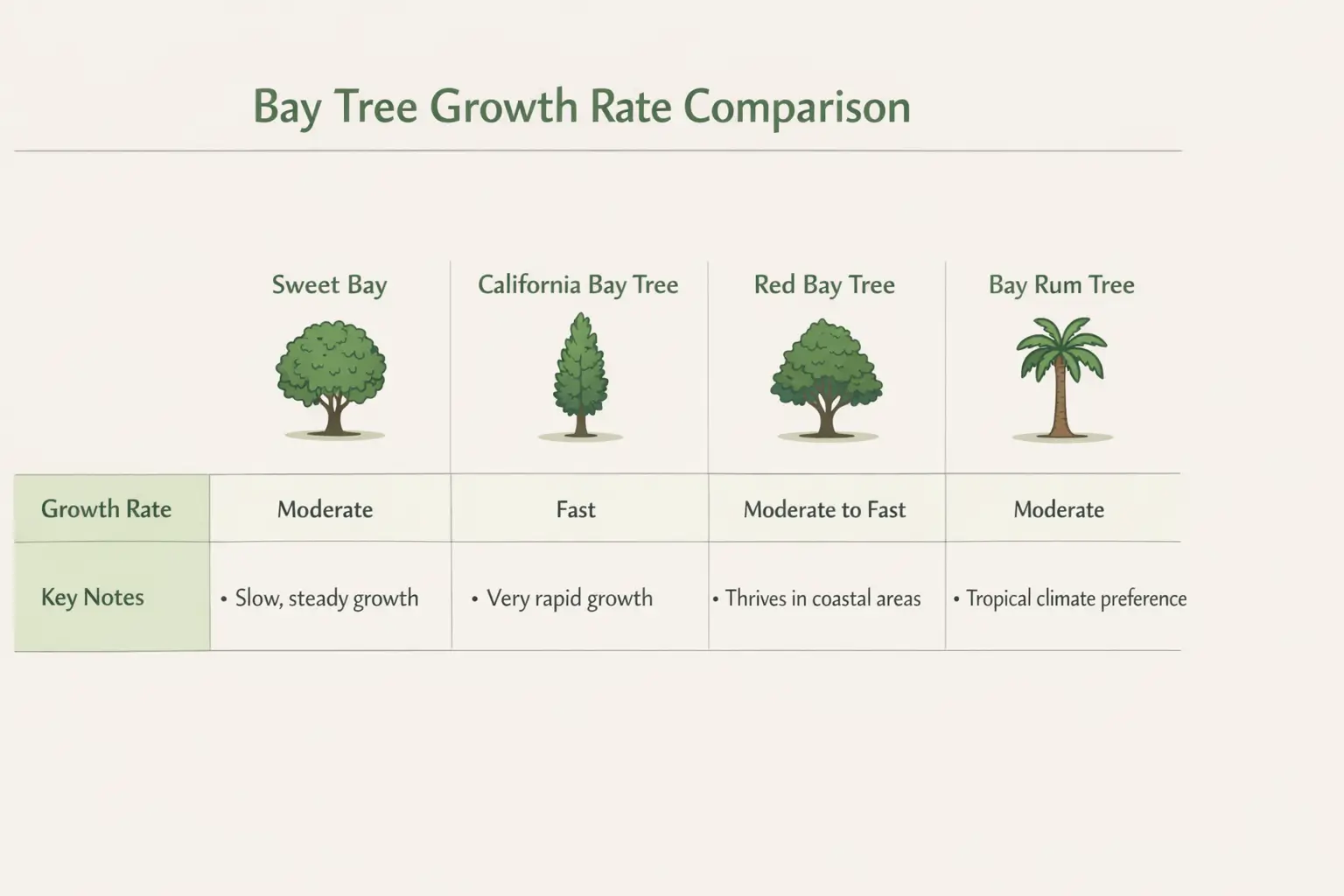 Bay Tree Growth Rate Comparison

| | Sweet Bay | California Bay Tree | Red Bay Tree | Bay Rum Tree |
|---|---|---|---|---|
| Growth Rate | Moderate | Fast | Moderate to Fast | Moderate |
| Key Notes | • Slow, steady growth | • Very rapid growth | • Thrives in coastal areas | • Tropical climate preference |